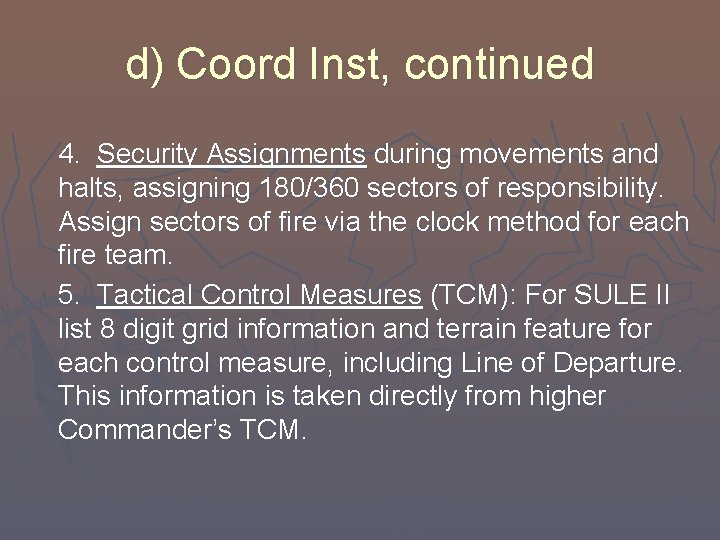 d) Coord Inst, continued

4. Security Assignments during movements and halts, assigning 180/360 sectors of responsibility. Assign sectors of fire via the clock method for each fire team.

5. Tactical Control Measures (TCM): For SULE II list 8 digit grid information and terrain feature for each control measure, including Line of Departure. This information is taken directly from higher Commander's TCM.